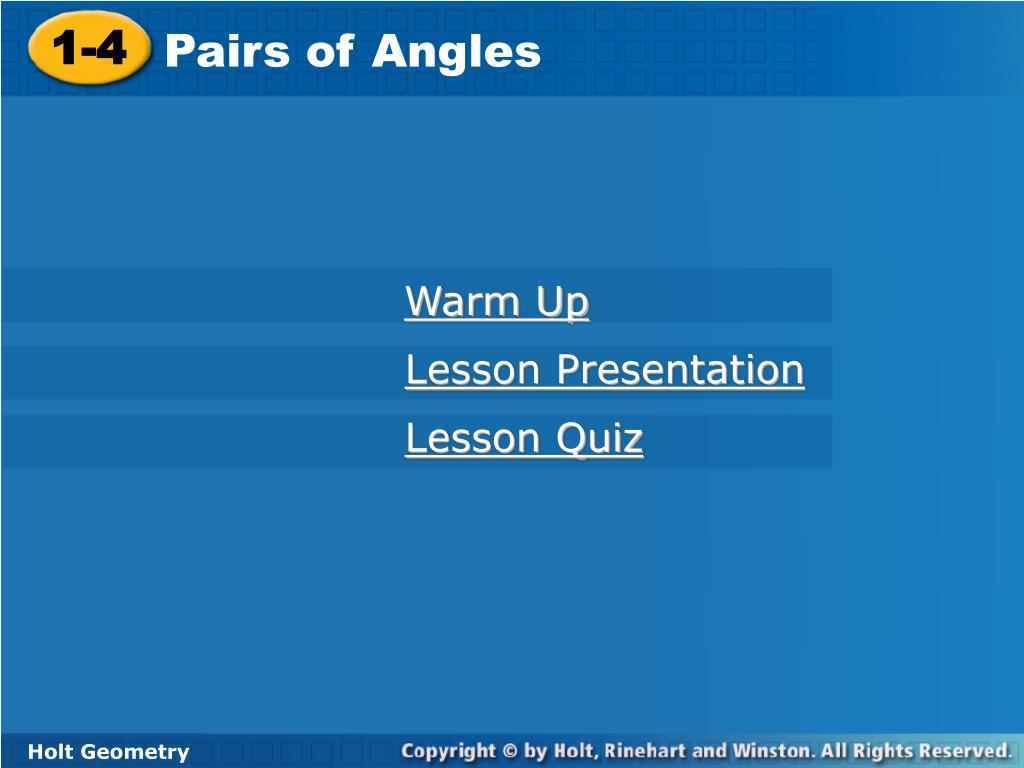 1-4 Pairs of Angles

Warm Up

Lesson Presentation

Lesson Quiz

Holt Geometry

Copyright © by Holt, Rinehart and Winston. All Rights Reserved.